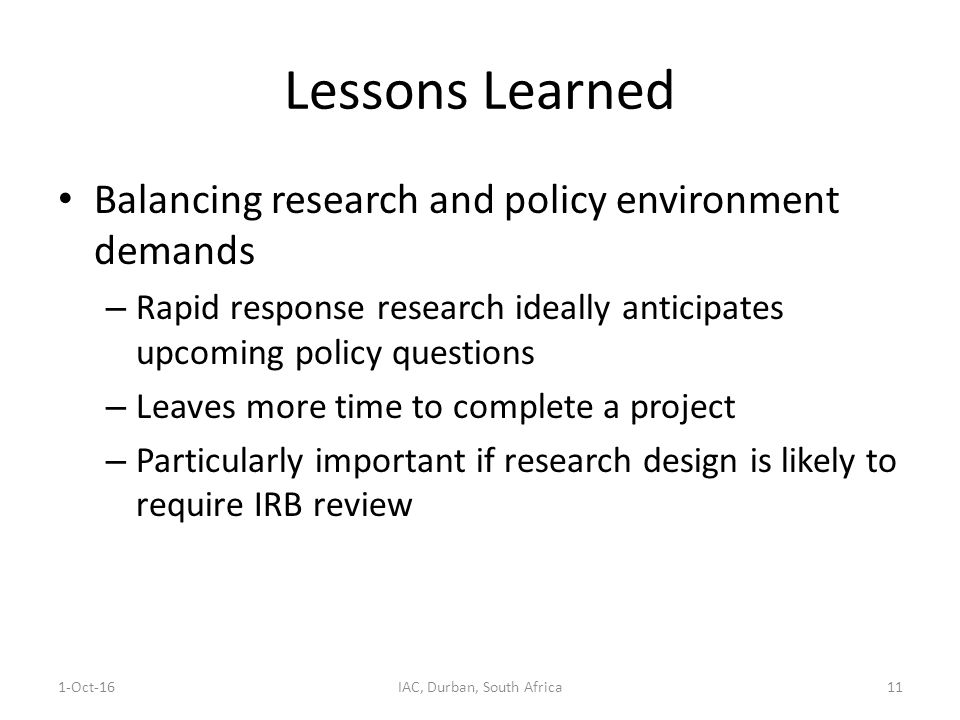 Lessons Learned

• Balancing research and policy environment demands

– Rapid response research ideally anticipates upcoming policy questions

– Leaves more time to complete a project

– Particularly important if research design is likely to require IRB review

1-Oct-16 IAC, Durban, South Africa 11